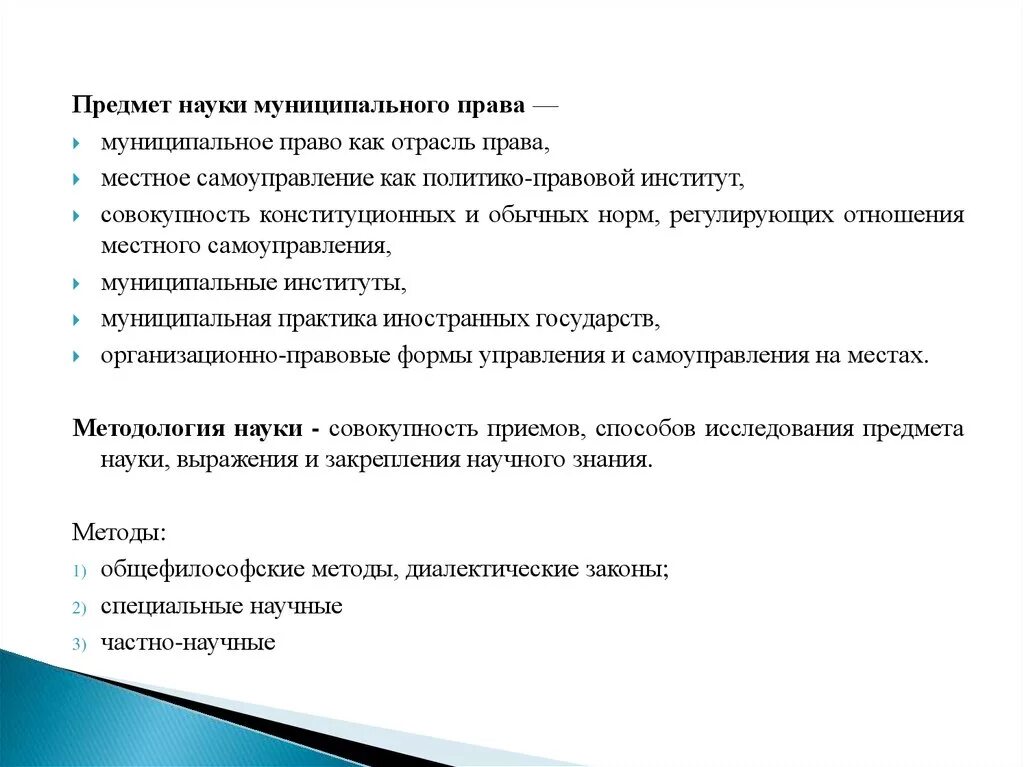 Предмет науки муниципального права —
муниципальное право как отрасль права,
местное самоуправление как политико-правовой институт,
совокупность конституционных и обычных норм, регулирующих отношения местного самоуправления,
муниципальные институты,
муниципальная практика иностранных государств,
организационно-правовые формы управления и самоуправления на местах.

Методология науки - совокупность приемов, способов исследования предмета науки, выражения и закрепления научного знания.

Методы:
1) общефилософские методы, диалектические законы;
2) специальные научные
3) частно-научные